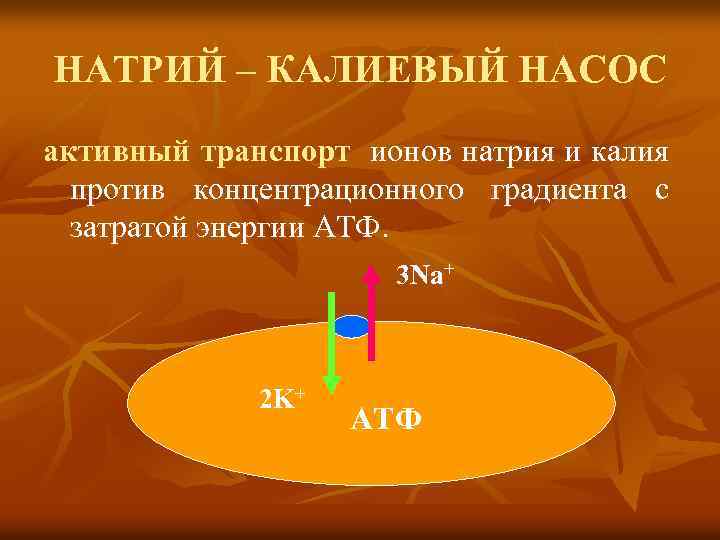 НАТРИЙ – КАЛИЕВЫЙ НАСОС

активный транспорт ионов натрия и калия против концентрационного градиента с затратой энергии АТФ.

$3Na^+$

$2K^+$

АТФ